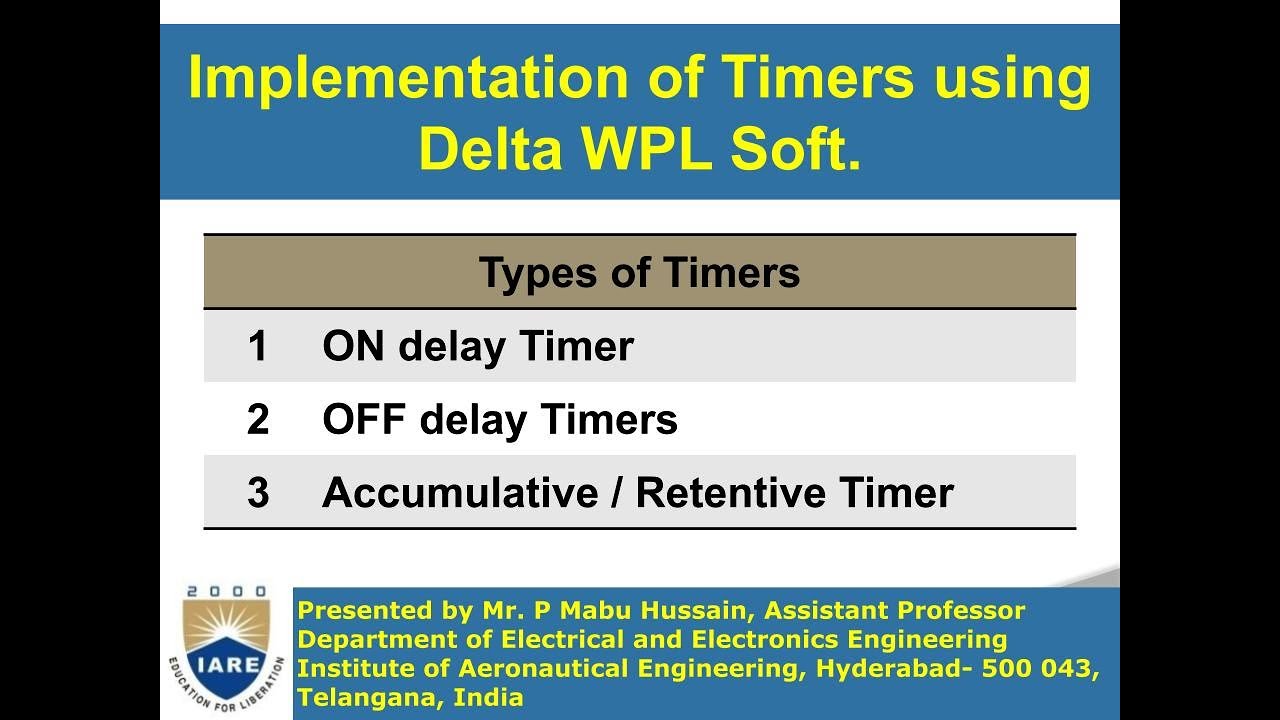 Implementation of Timers using Delta WPL Soft.

| Types of Timers | |
|---|---|
| 1 | ON delay Timer |
| 2 | OFF delay Timers |
| 3 | Accumulative / Retentive Timer |

2000
IARE
EDUCATION FOR LIBERATION

Presented by Mr. P Mabu Hussain, Assistant Professor
Department of Electrical and Electronics Engineering
Institute of Aeronautical Engineering, Hyderabad- 500 043, Telangana, India